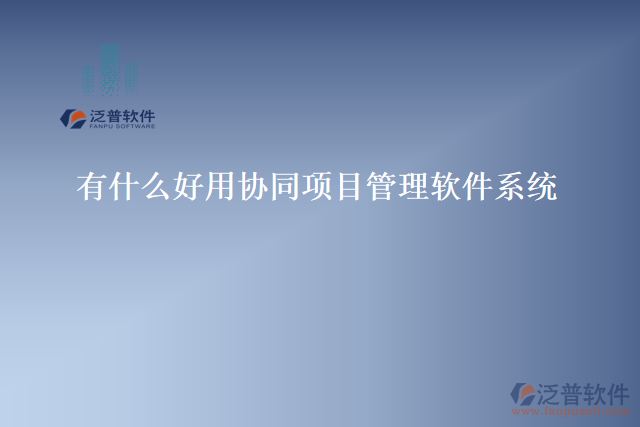 泛普软件
FANPU SOFTWARE

有什么好用协同项目管理软件系统

泛普软件
www.fanpusoft.com